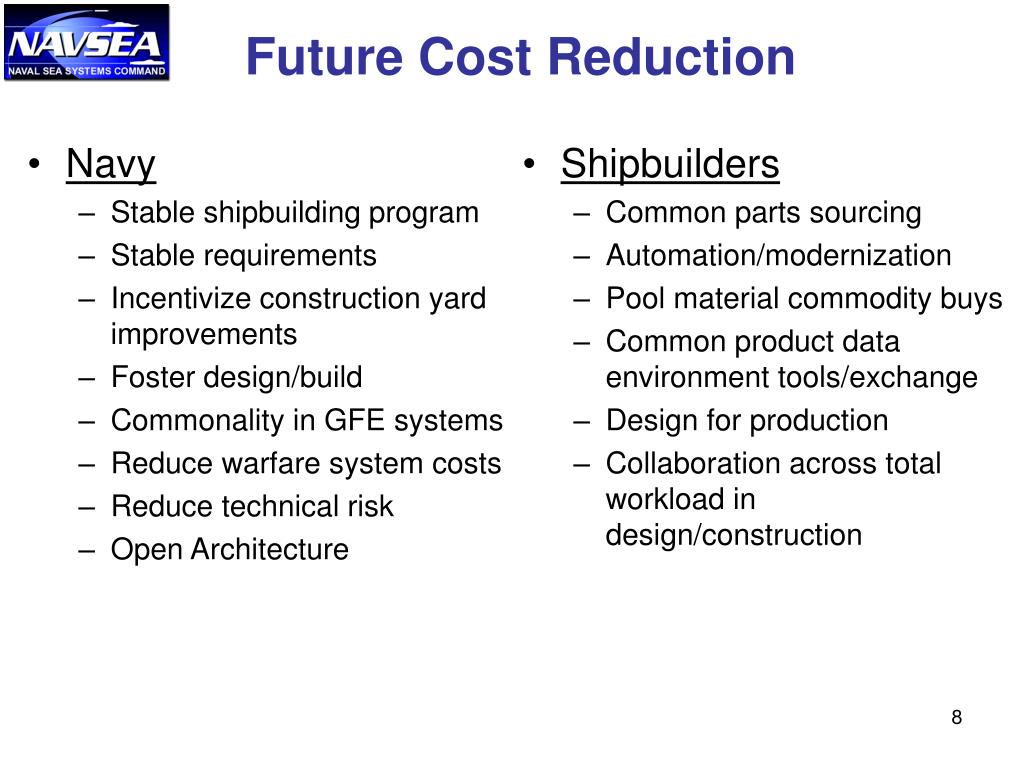 NAVSEA
NAVAL SEA SYSTEMS COMMAND

Future Cost Reduction

• Navy
– Stable shipbuilding program
– Stable requirements
– Incentivize construction yard improvements
– Foster design/build
– Commonality in GFE systems
– Reduce warfare system costs
– Reduce technical risk
– Open Architecture

• Shipbuilders
– Common parts sourcing
– Automation/modernization
– Pool material commodity buys
– Common product data environment tools/exchange
– Design for production
– Collaboration across total workload in design/construction

8